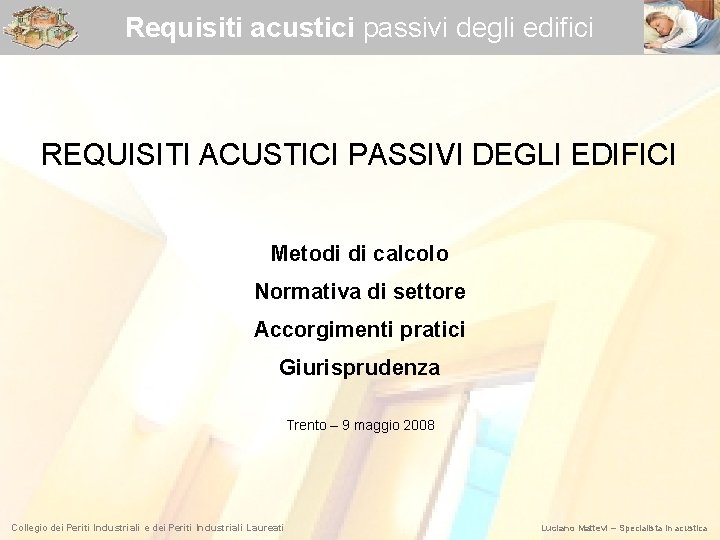 Requisiti acustici passivi degli edifici

REQUISITI ACUSTICI PASSIVI DEGLI EDIFICI

Metodi di calcolo

Normativa di settore

Accorgimenti pratici

Giurisprudenza

Trento – 9 maggio 2008

Collegio dei Periti Industriali e dei Periti Industriali Laureati

Luciano Mattevi – Specialista in acustica